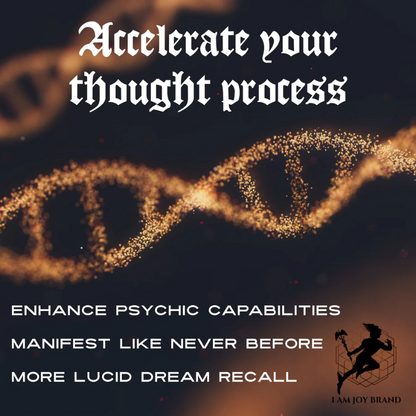 Accelerate your thought process

ENHANCE PSYCHIC CAPABILITIES

MANIFEST LIKE NEVER BEFORE

MORE LUCID DREAM RECALL

I AM JOY BRAND